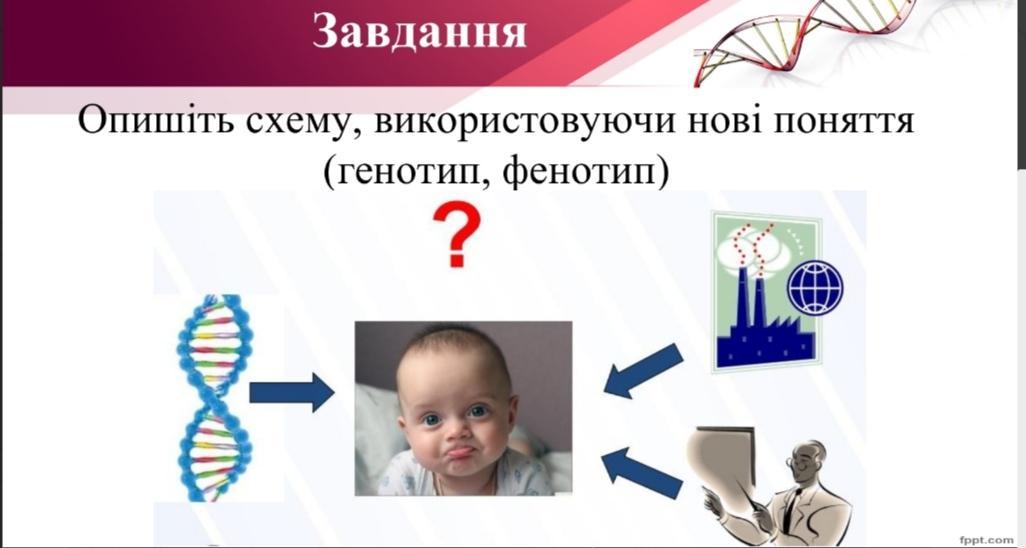 Завдання

Опишіть схему, використовуючи нові поняття (генотип, фенотип)

?

fppt.com